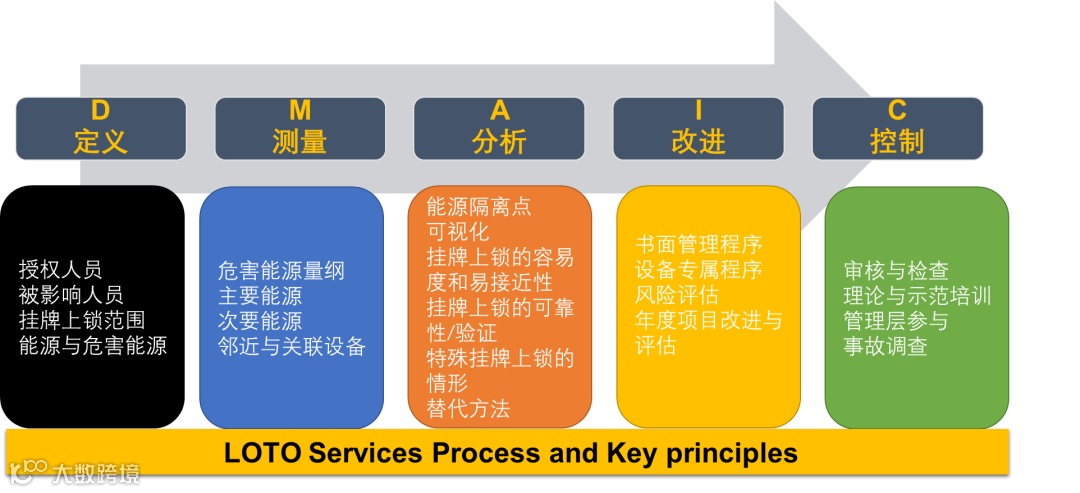 D
定义

M
测量

A
分析

I
改进

C
控制

授权人员
被影响人员
挂牌上锁范围
能源与危害能源

危害能源量纲
主要能源
次要能源
邻近与关联设备

能源隔离点
可视化
挂牌上锁的容易度和易接近性
挂牌上锁的可靠性/验证
特殊挂牌上锁的情形
替代方法

书面管理程序
设备专属程序
风险评估
年度项目改进与评估

审核与检查
理论与示范培训
管理层参与
事故调查

LOTO Services Process and Key principles

大数跨境